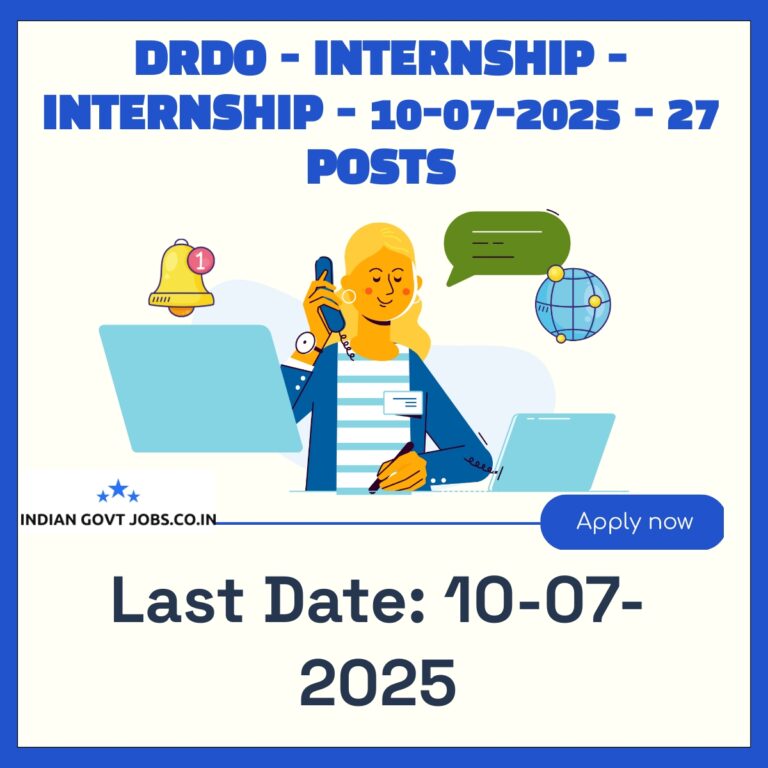 DRDO - INTERNSHIP - INTERNSHIP - 10-07-2025 - 27 POSTS

1

INDIAN GOVT JOBS.CO.IN

Apply now

Last Date: 10-07-2025